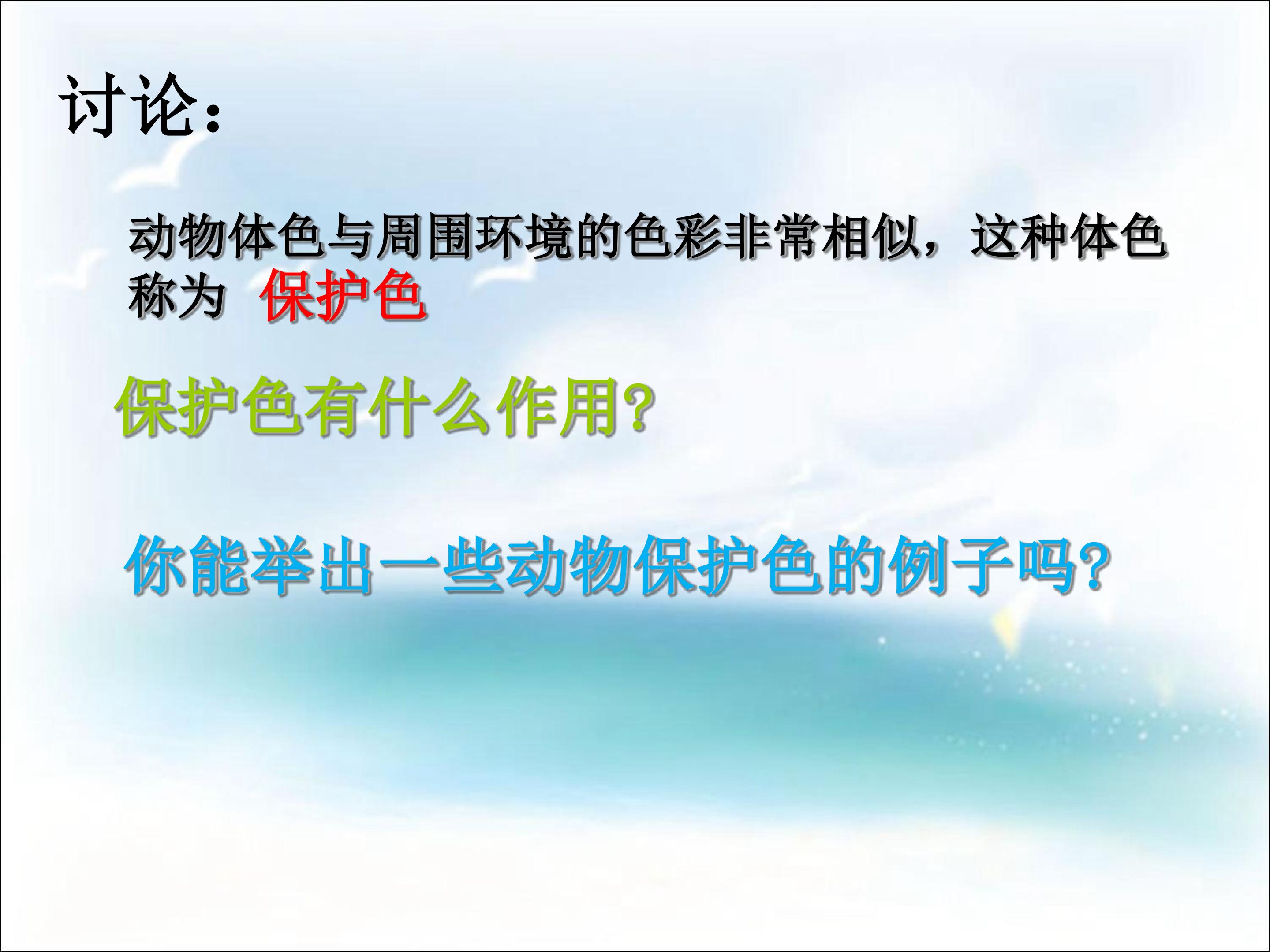 讨论：

动物体色与周围环境的色彩非常相似，这种体色称为 保护色

保护色有什么作用?

你能举出一些动物保护色的例子吗?